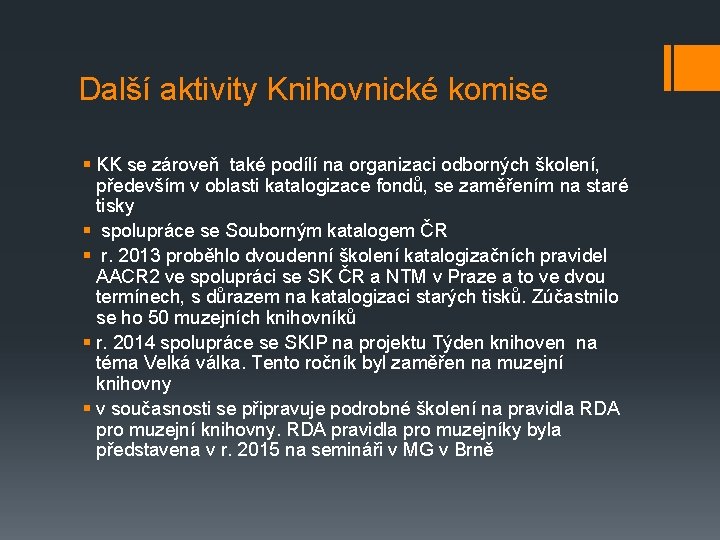 Další aktivity Knihovnické komise

▪ KK se zároveň také podílí na organizaci odborných školení, především v oblasti katalogizace fondů, se zaměřením na staré tisky
▪ spolupráce se Souborným katalogem ČR
▪ r. 2013 proběhlo dvoudenní školení katalogizačních pravidel AACR2 ve spolupráci se SK ČR a NTM v Praze a to ve dvou termínech, s důrazem na katalogizaci starých tisků. Zúčastnilo se ho 50 muzejních knihovníků
▪ r. 2014 spolupráce se SKIP na projektu Týden knihoven na téma Velká válka. Tento ročník byl zaměřen na muzejní knihovny
▪ v současnosti se připravuje podrobné školení na pravidla RDA pro muzejní knihovny. RDA pravidla pro muzejníky byla představena v r. 2015 na semináři v MG v Brně